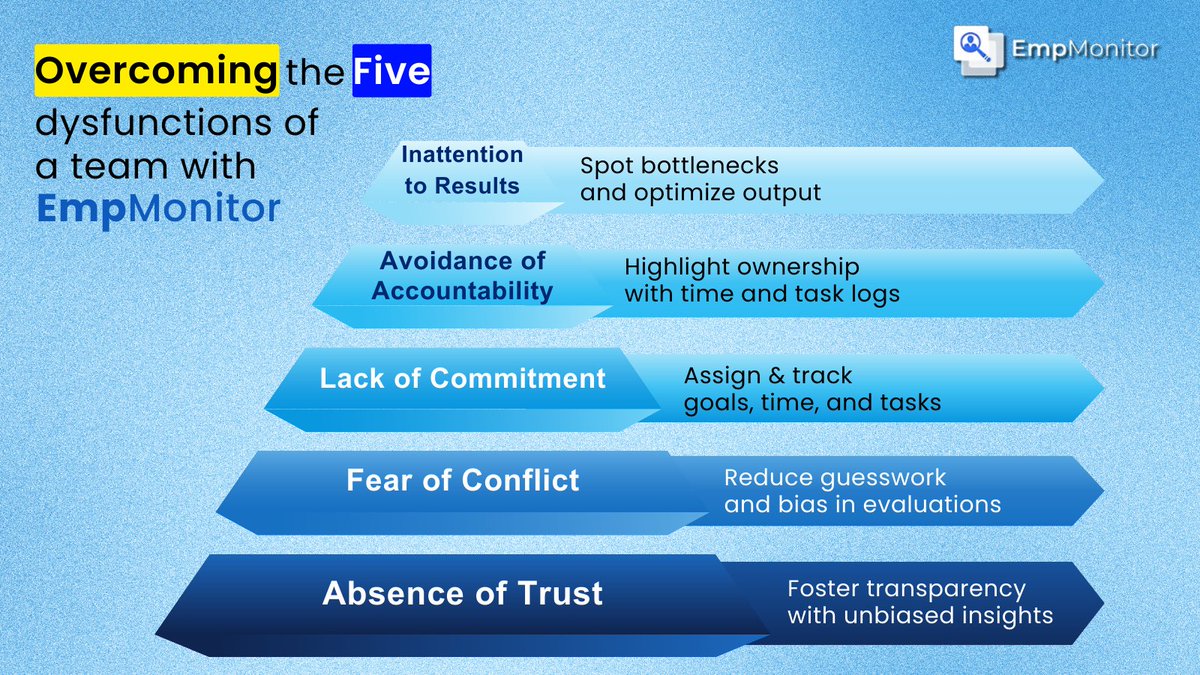 EmpMonitor

Overcoming the Five dysfunctions of a team with EmpMonitor

Inattention to Results
Spot bottlenecks and optimize output

Avoidance of Accountability
Highlight ownership with time and task logs

Lack of Commitment
Assign & track goals, time, and tasks

Fear of Conflict
Reduce guesswork and bias in evaluations

Absence of Trust
Foster transparency with unbiased insights